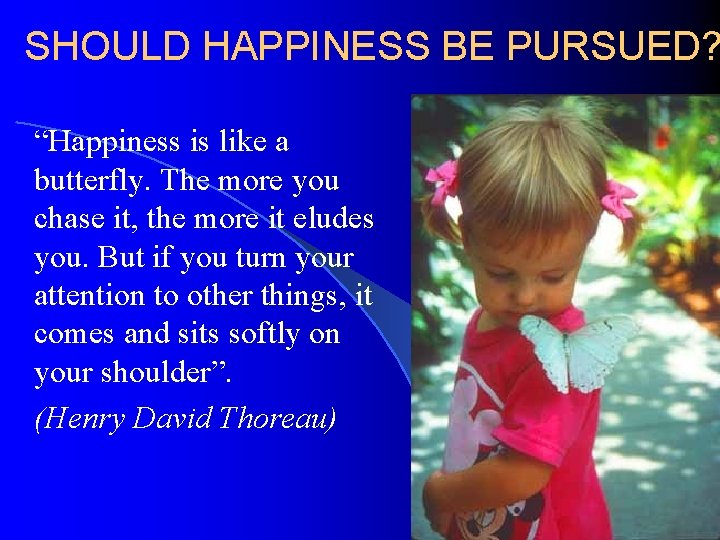 SHOULD HAPPINESS BE PURSUED?

“Happiness is like a butterfly. The more you chase it, the more it eludes you. But if you turn your attention to other things, it comes and sits softly on your shoulder”.

(Henry David Thoreau)